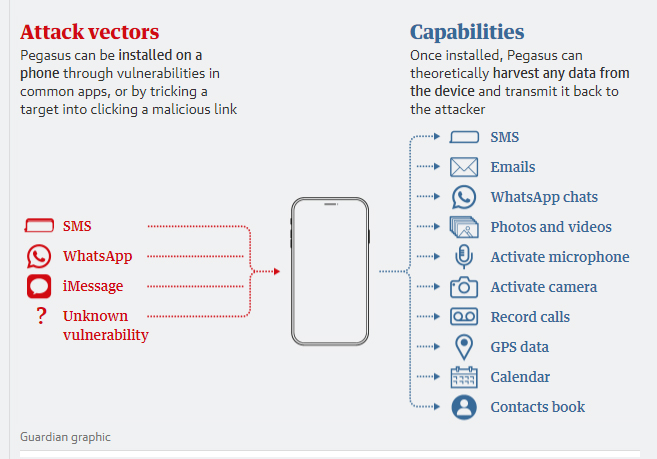 Attack vectors

Pegasus can be installed on a phone through vulnerabilities in common apps, or by tricking a target into clicking a malicious link

SMS
WhatsApp
iMessage
?
Unknown vulnerability

Capabilities

Once installed, Pegasus can theoretically harvest any data from the device and transmit it back to the attacker

SMS
Emails
WhatsApp chats
Photos and videos
Activate microphone
Activate camera
Record calls
GPS data
Calendar
Contacts book

Guardian graphic